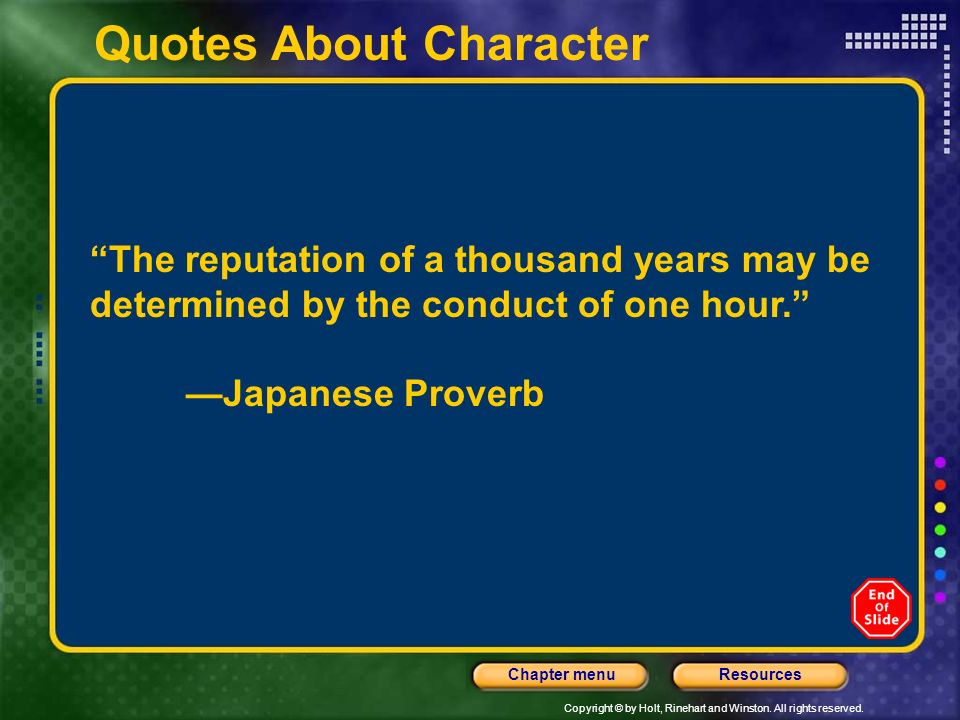 Quotes About Character

“The reputation of a thousand years may be determined by the conduct of one hour.”

—Japanese Proverb

End Of Slide

Chapter menu

Resources

Copyright © by Holt, Rinehart and Winston. All rights reserved.